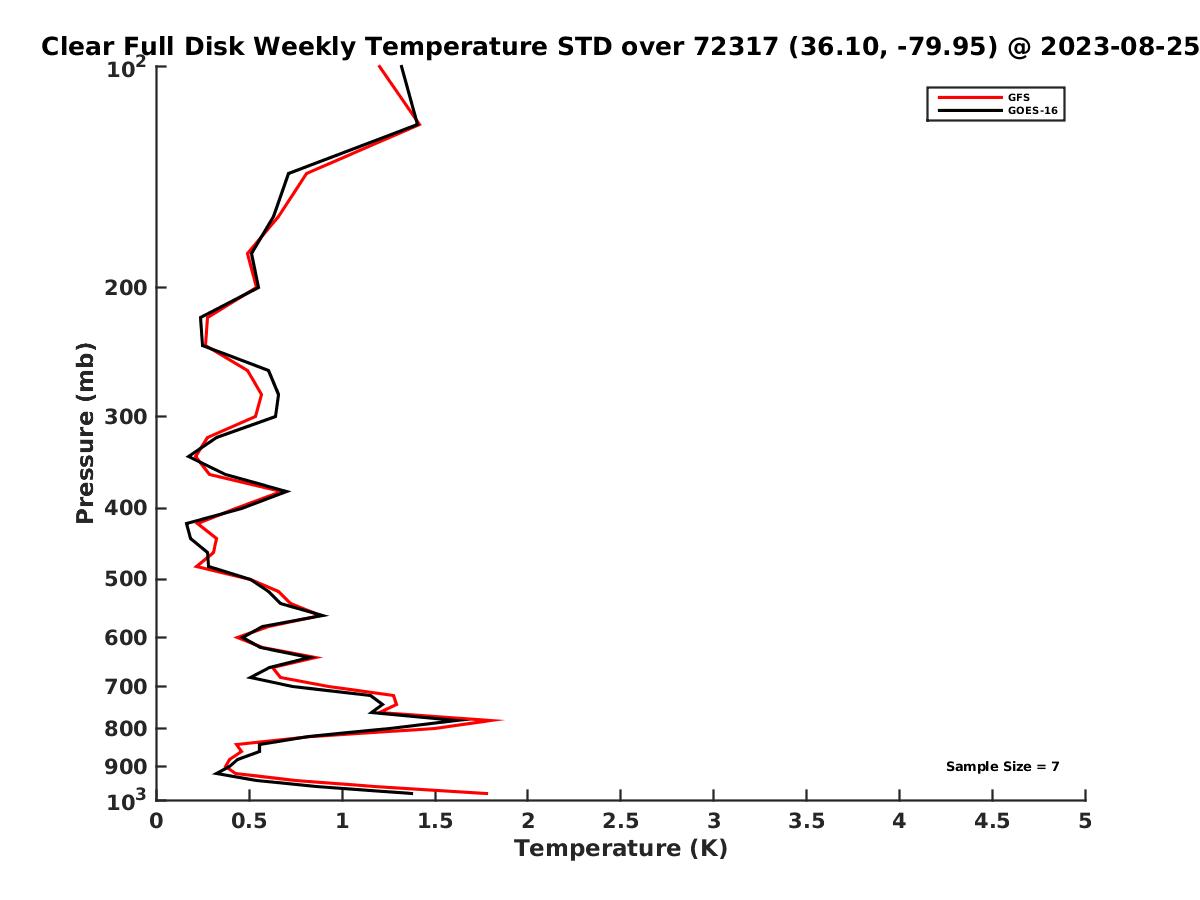 Clear Full Disk Weekly Temperature STD over 72317 (36.10, -79.95) @ 2023-08-25

GFS
GOES-16

Pressure (mb)

$10^2$
200
300
400
500
600
700
800
900
$10^3$

Sample Size = 7

0
0.5
1
1.5
2
2.5
3
3.5
4
4.5
5

Temperature (K)